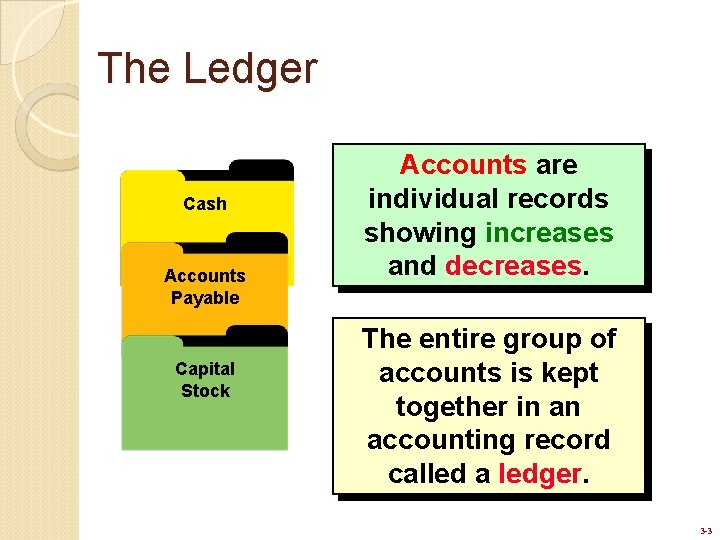 The Ledger

Cash

Accounts Payable

Capital Stock

Accounts are individual records showing increases and decreases.

The entire group of accounts is kept together in an accounting record called a ledger.

3-3